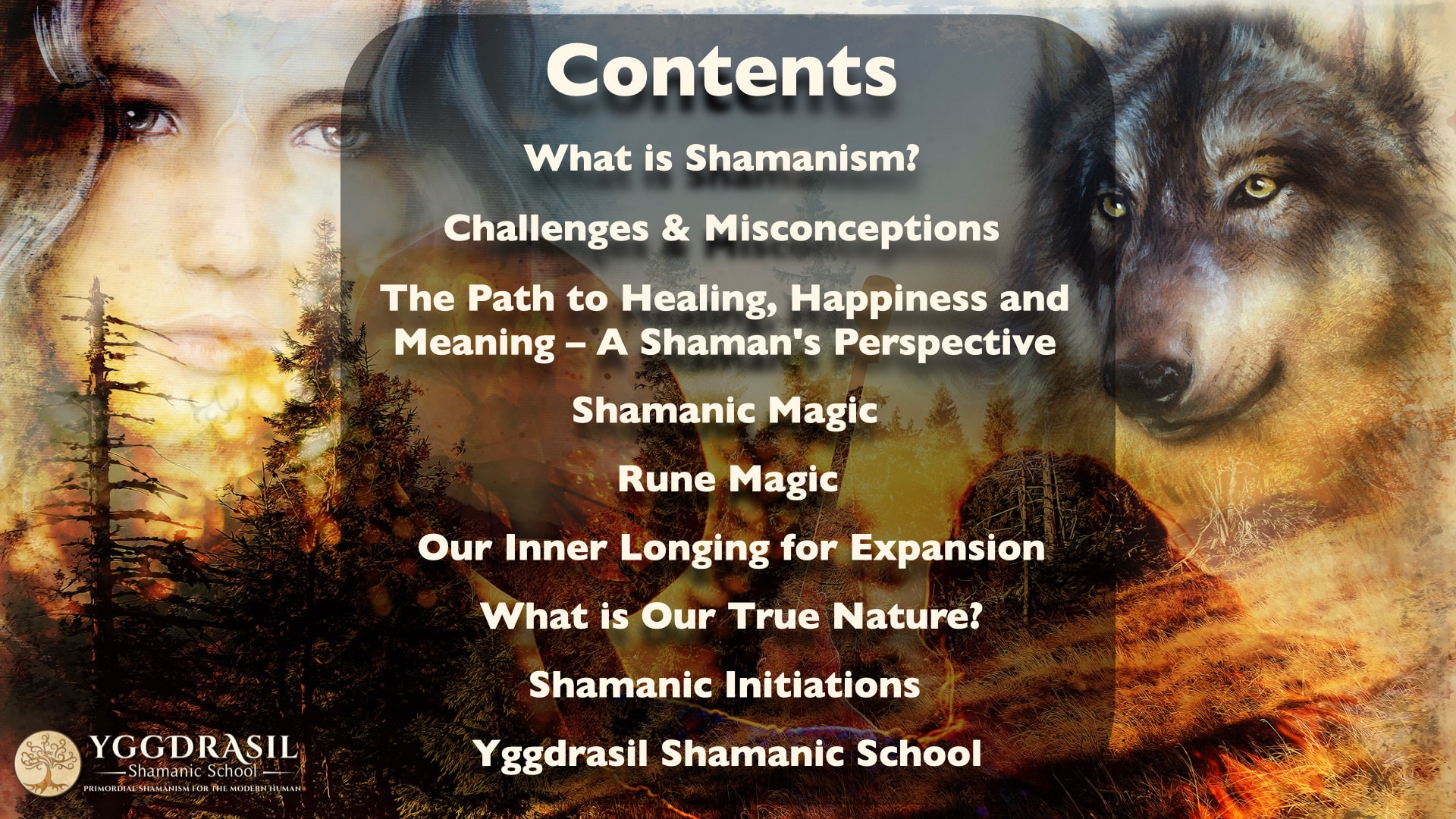 Contents

What is Shamanism?

Challenges & Misconceptions

The Path to Healing, Happiness and Meaning – A Shaman's Perspective

Shamanic Magic

Rune Magic

Our Inner Longing for Expansion

What is Our True Nature?

Shamanic Initiations

Yggdrasil Shamanic School

YGGDRASIL
Shamanic School
PRIMORDIAL SHAMANISM FOR THE MODERN HUMAN